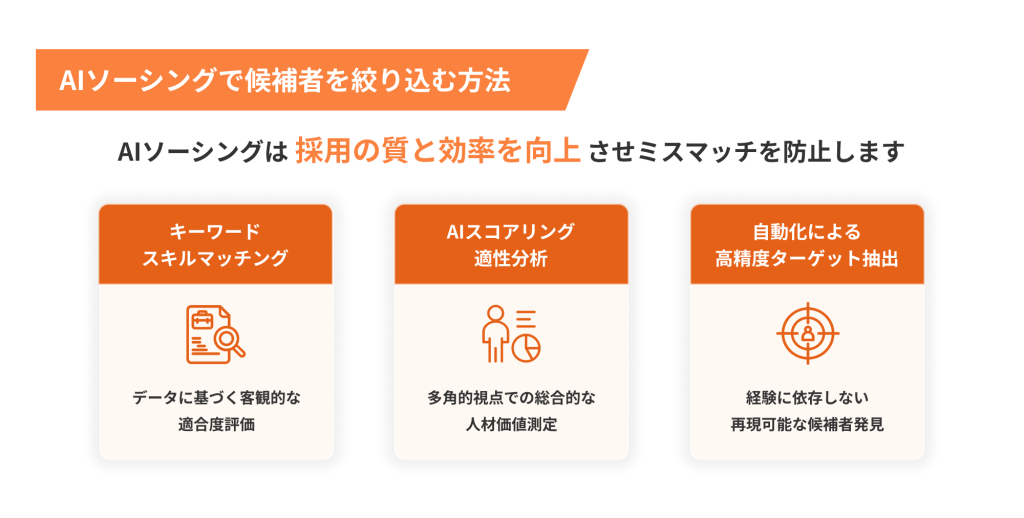 AIソーシングで候補者を絞り込む方法

AIソーシングは 採用の質と効率を向上 させミスマッチを防止します

キーワード
スキルマッチング

データに基づく客観的な
適合度評価

AIスコアリング
適性分析

多角的視点での総合的な
人材価値測定

自動化による
高精度ターゲット抽出

経験に依存しない
再現可能な候補者発見